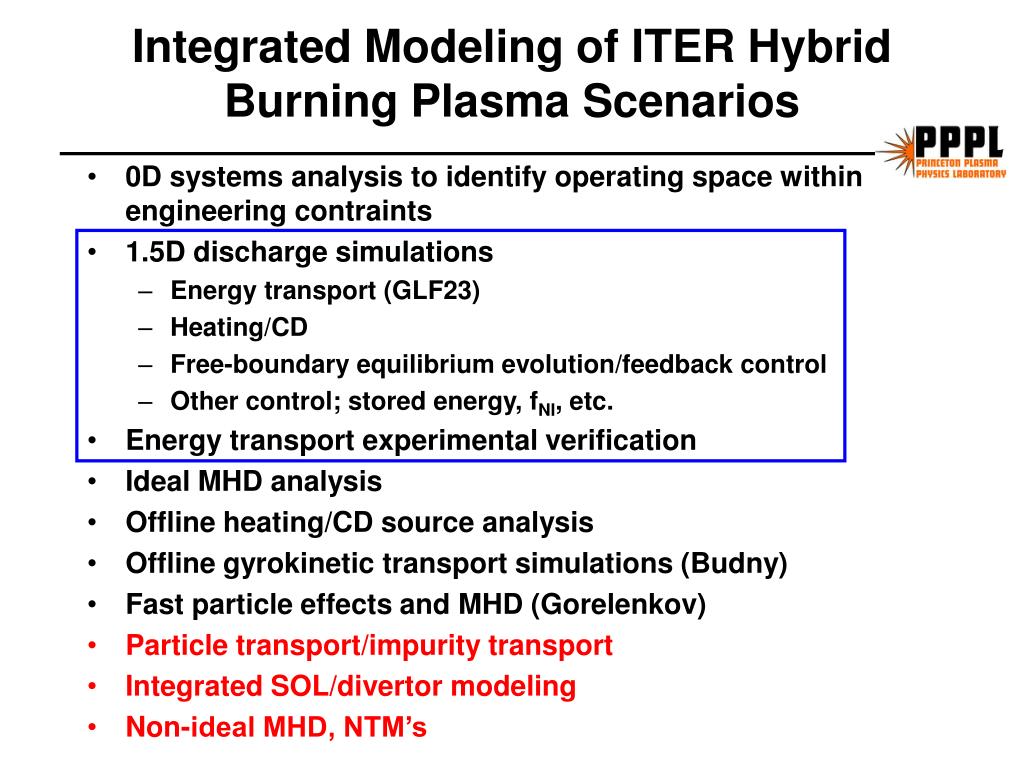 Integrated Modeling of ITER Hybrid Burning Plasma Scenarios

PPPL
PRINCETON PLASMA PHYSICS LABORATORY

• 0D systems analysis to identify operating space within engineering contraints
• 1.5D discharge simulations
– Energy transport (GLF23)
– Heating/CD
– Free-boundary equilibrium evolution/feedback control
– Other control; stored energy, $f_{NI}$, etc.
• Energy transport experimental verification
• Ideal MHD analysis
• Offline heating/CD source analysis
• Offline gyrokinetic transport simulations (Budny)
• Fast particle effects and MHD (Gorelenkov)
• Particle transport/impurity transport
• Integrated SOL/divertor modeling
• Non-ideal MHD, NTM's